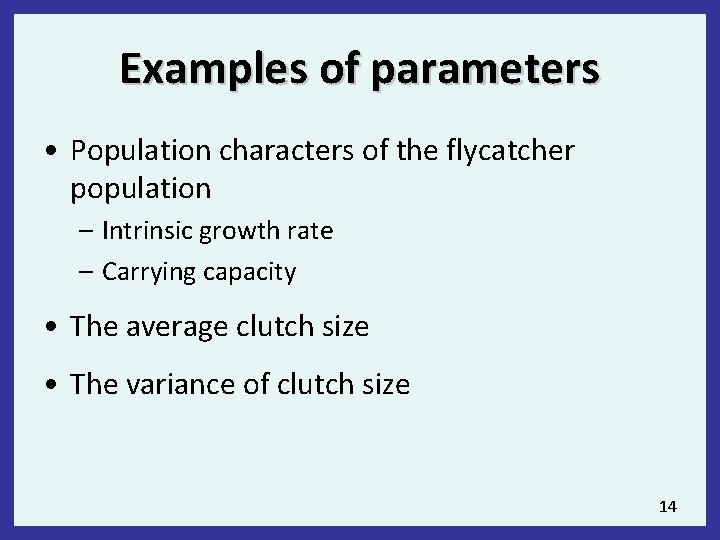 Examples of parameters

• Population characters of the flycatcher population
  – Intrinsic growth rate
  – Carrying capacity

• The average clutch size

• The variance of clutch size

14